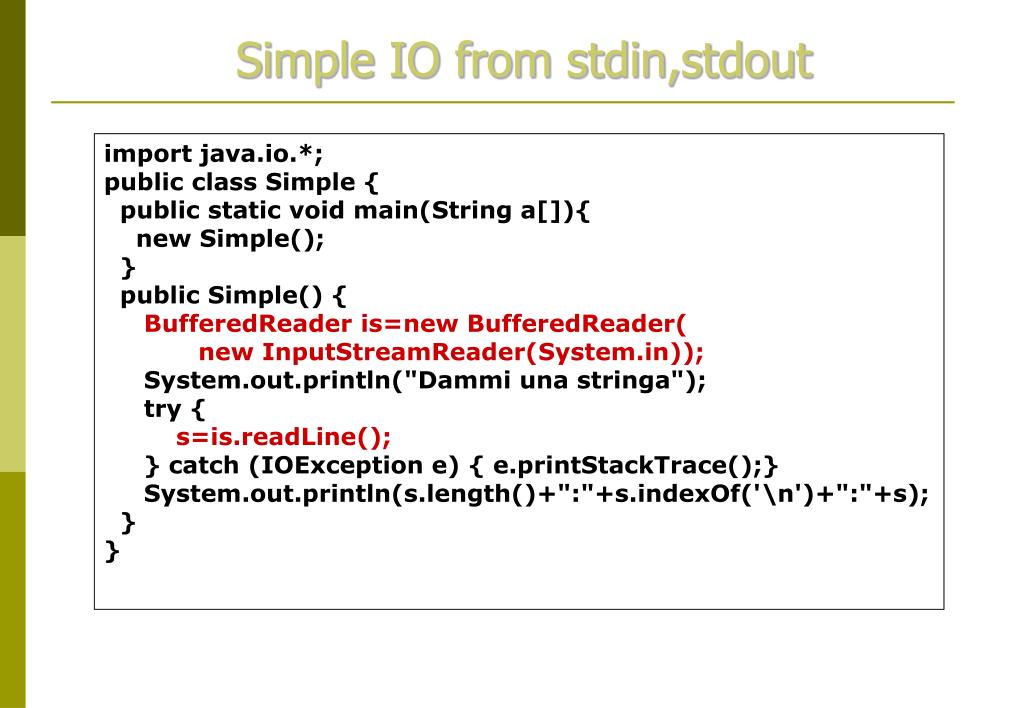 Simple IO from stdin,stdout

import java.io.*;
public class Simple {
  public static void main(String a[]){
    new Simple();
  }
  public Simple() {
    BufferedReader is=new BufferedReader(
        new InputStreamReader(System.in));
    System.out.println("Dammi una stringa");
    try {
      s=is.readLine();
    } catch (IOException e) { e.printStackTrace();}
    System.out.println(s.length()+":"+s.indexOf('\n')+":"+s);
  }
}